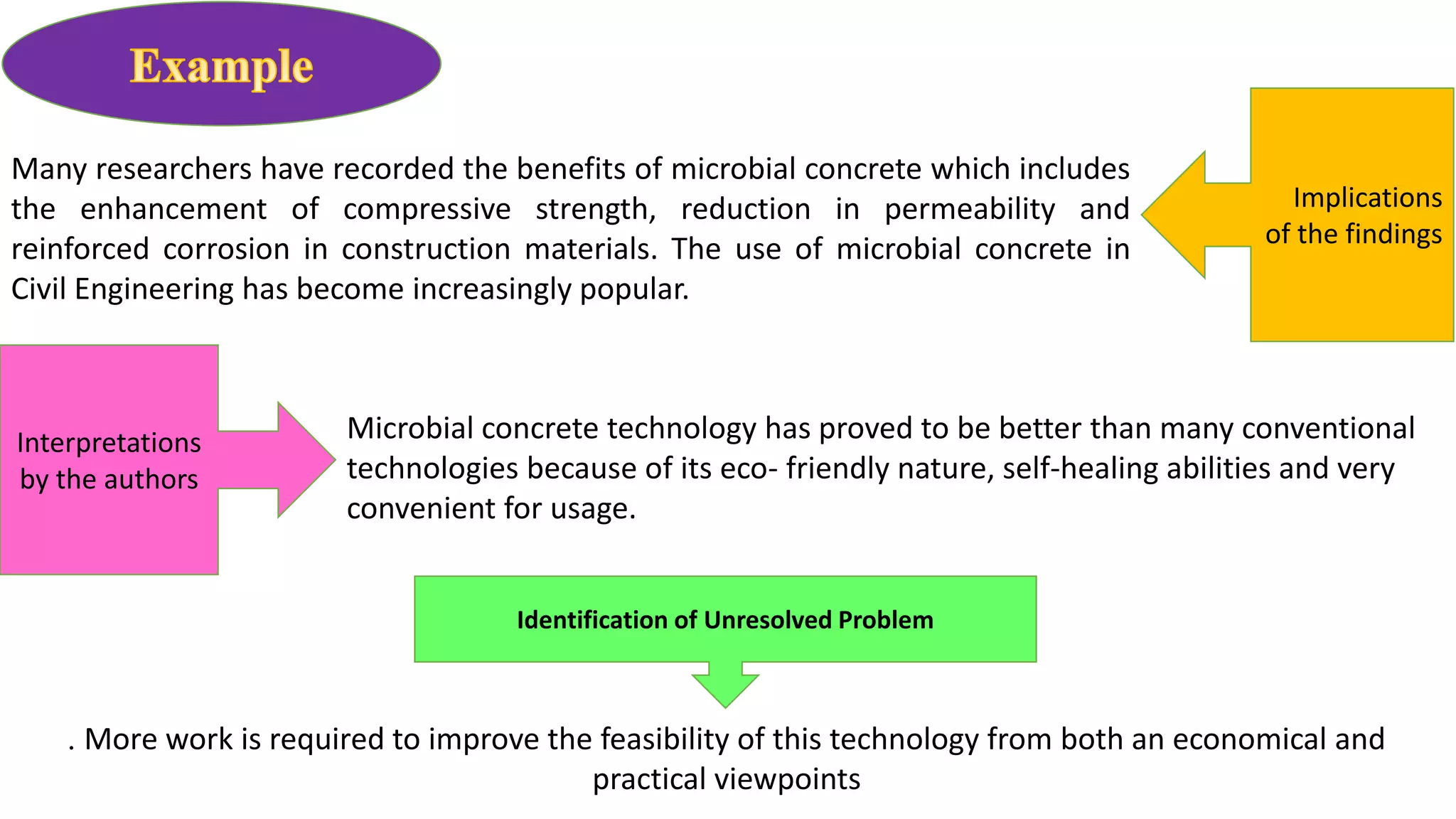 Example

Many researchers have recorded the benefits of microbial concrete which includes the enhancement of compressive strength, reduction in permeability and reinforced corrosion in construction materials. The use of microbial concrete in Civil Engineering has become increasingly popular.

Implications of the findings

Interpretations by the authors

Microbial concrete technology has proved to be better than many conventional technologies because of its eco- friendly nature, self-healing abilities and very convenient for usage.

Identification of Unresolved Problem

. More work is required to improve the feasibility of this technology from both an economical and practical viewpoints